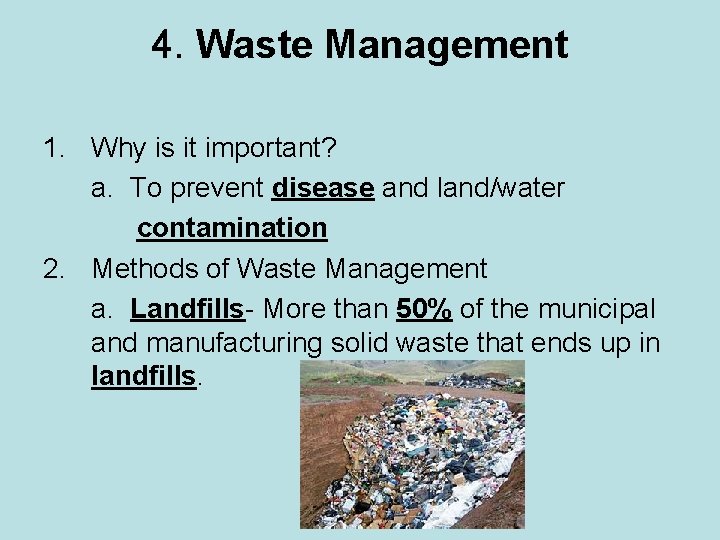 4. Waste Management

1. Why is it important?

a. To prevent disease and land/water contamination

2. Methods of Waste Management

a. Landfills- More than 50% of the municipal and manufacturing solid waste that ends up in landfills.